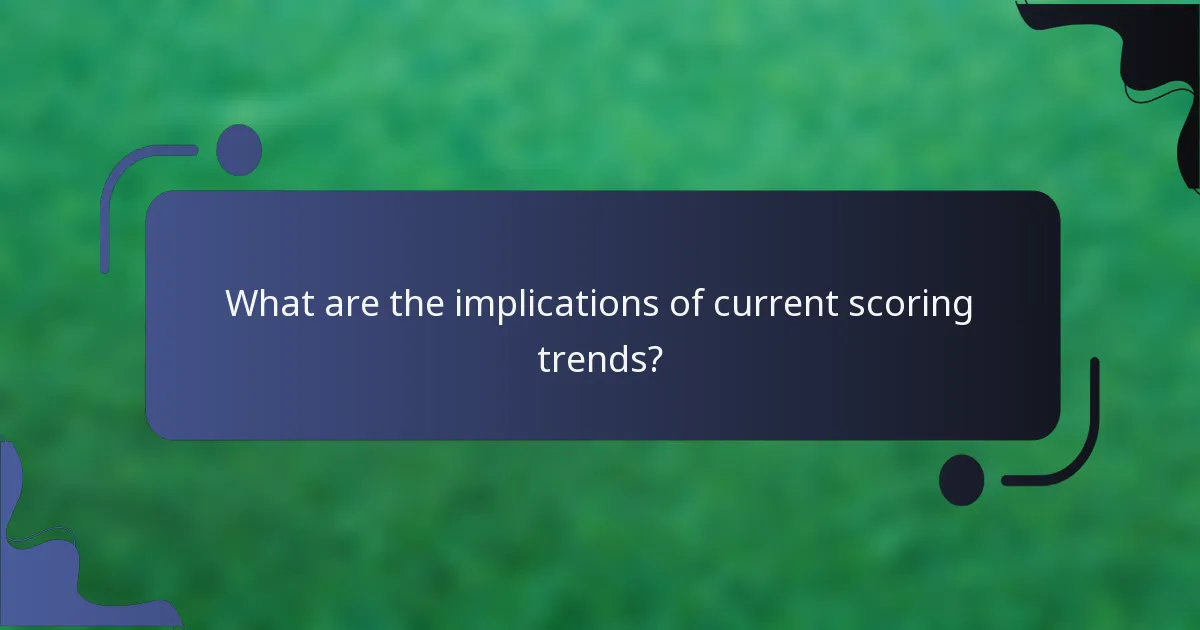 What are the implications of current scoring trends?